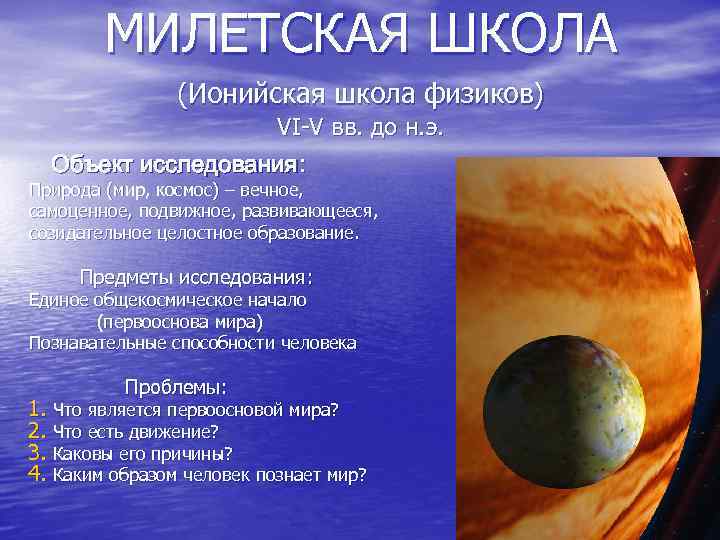 МИЛЕТСКАЯ ШКОЛА

(Ионийская школа физиков)
VI-V вв. до н.э.

Объект исследования:
Природа (мир, космос) – вечное, самоценное, подвижное, развивающееся, созидательное целостное образование.

Предметы исследования:
Единое общекосмическое начало (первооснова мира)
Познавательные способности человека

Проблемы:
1. Что является первоосновой мира?
2. Что есть движение?
3. Каковы его причины?
4. Каким образом человек познает мир?